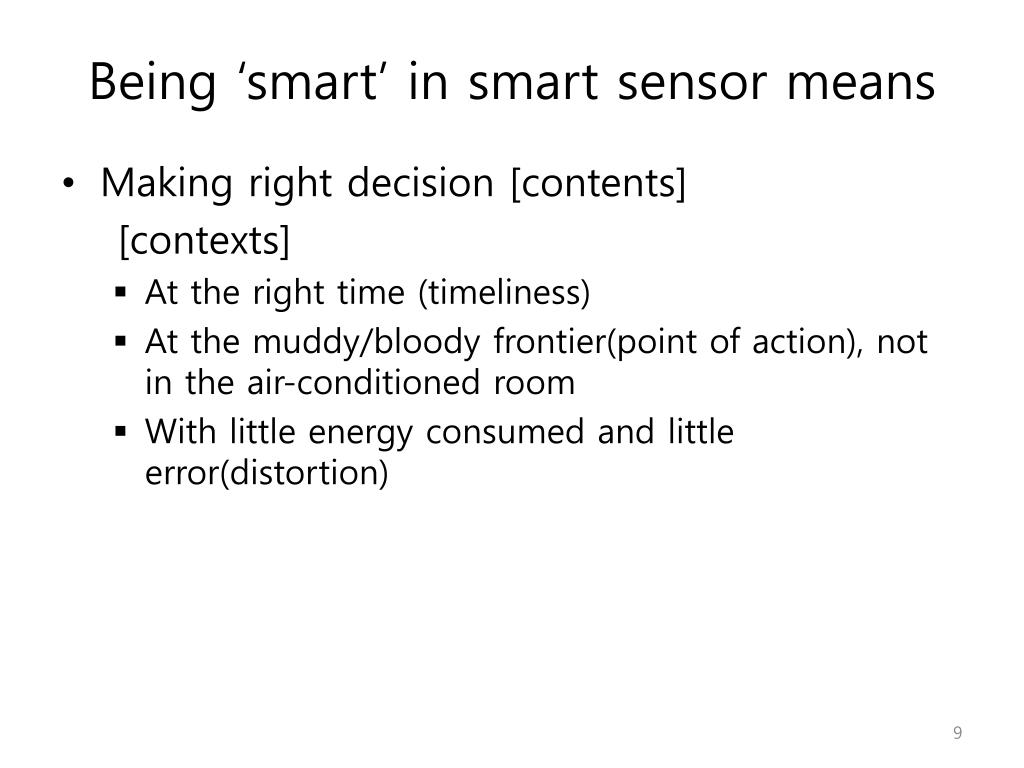 Being ‘smart’ in smart sensor means

• Making right decision [contents]
[contexts]
▪ At the right time (timeliness)
▪ At the muddy/bloody frontier(point of action), not in the air-conditioned room
▪ With little energy consumed and little error(distortion)

9